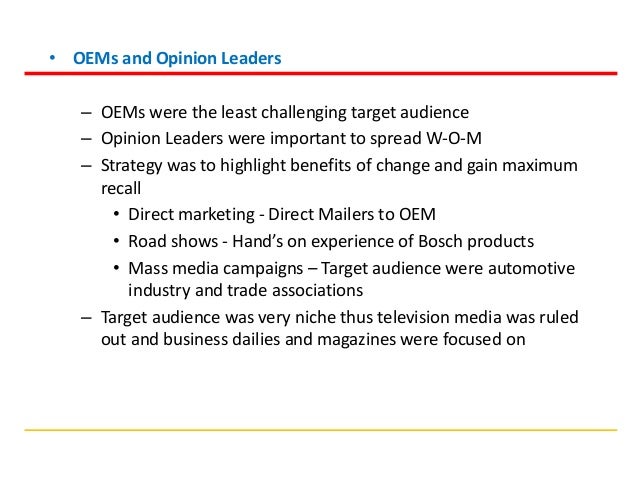 • OEMs and Opinion Leaders

– OEMs were the least challenging target audience
– Opinion Leaders were important to spread W-O-M
– Strategy was to highlight benefits of change and gain maximum recall
• Direct marketing - Direct Mailers to OEM
• Road shows - Hand's on experience of Bosch products
• Mass media campaigns – Target audience were automotive industry and trade associations
– Target audience was very niche thus television media was ruled out and business dailies and magazines were focused on